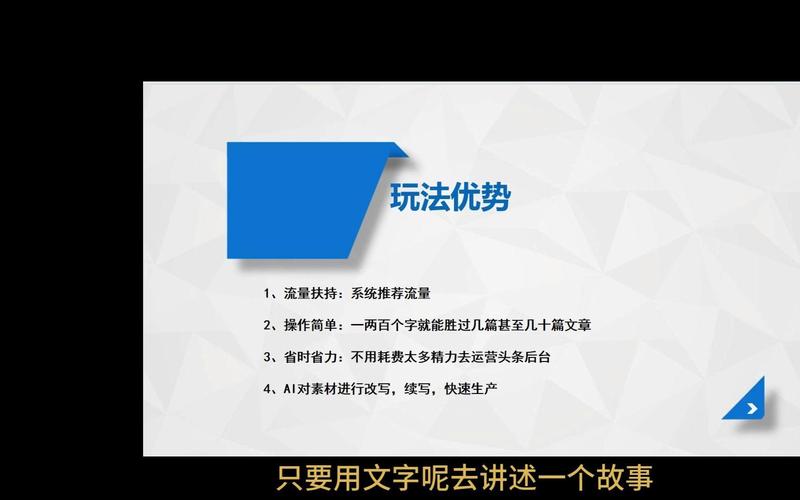 玩法优势

1、流量扶持：系统推荐流量

2、操作简单：一两百个字就能胜过几篇甚至几十篇文章

3、省时省力：不用耗费太多精力去运营头条后台

4、AI对素材进行改写，续写，快速生产

只要用文字呢去讲述一个故事